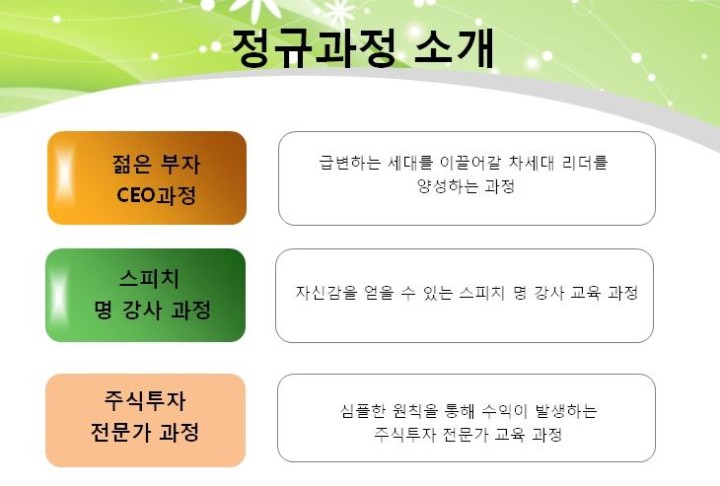 정규과정 소개

젊은 부자
CEO과정

급변하는 세대를 이끌어갈 차세대 리더를 양성하는 과정

스피치
명 강사 과정

자신감을 얻을 수 있는 스피치 명 강사 교육 과정

주식투자
전문가 과정

심플한 원칙을 통해 수익이 발생하는 주식투자 전문가 교육 과정